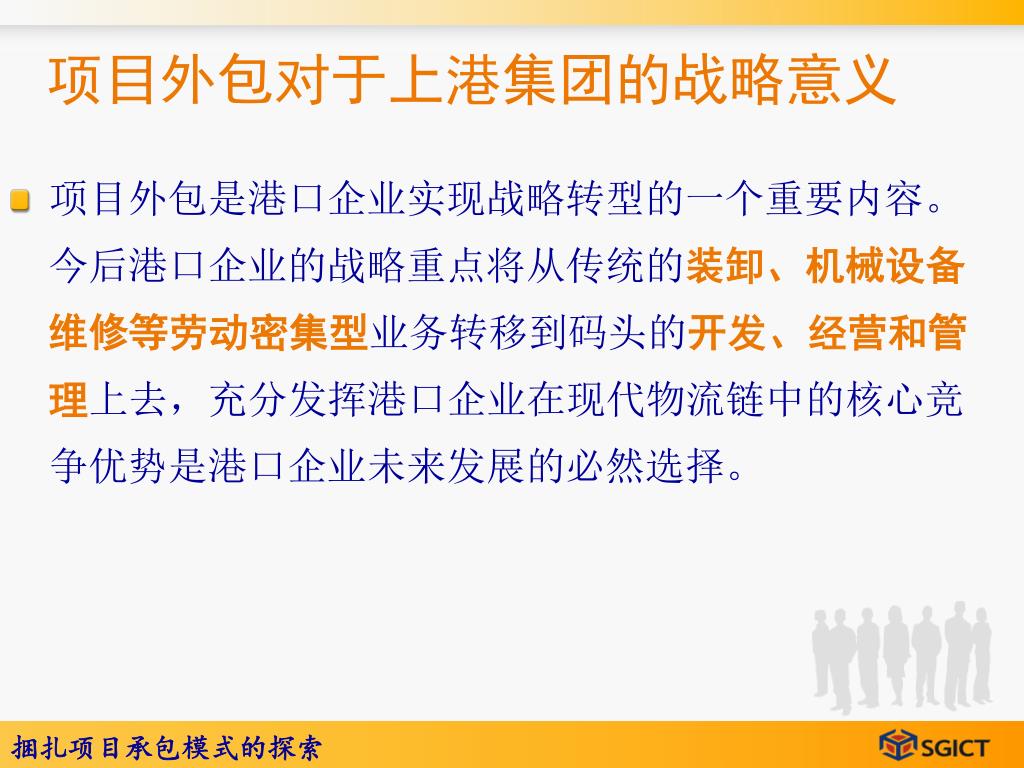 项目外包对于上港集团的战略意义

项目外包是港口企业实现战略转型的一个重要内容。今后港口企业的战略重点将从传统的装卸、机械设备维修等劳动密集型业务转移到码头的开发、经营和管理上去，充分发挥港口企业在现代物流链中的核心竞争优势是港口企业未来发展的必然选择。

捆扎项目承包模式的探索

SGICT